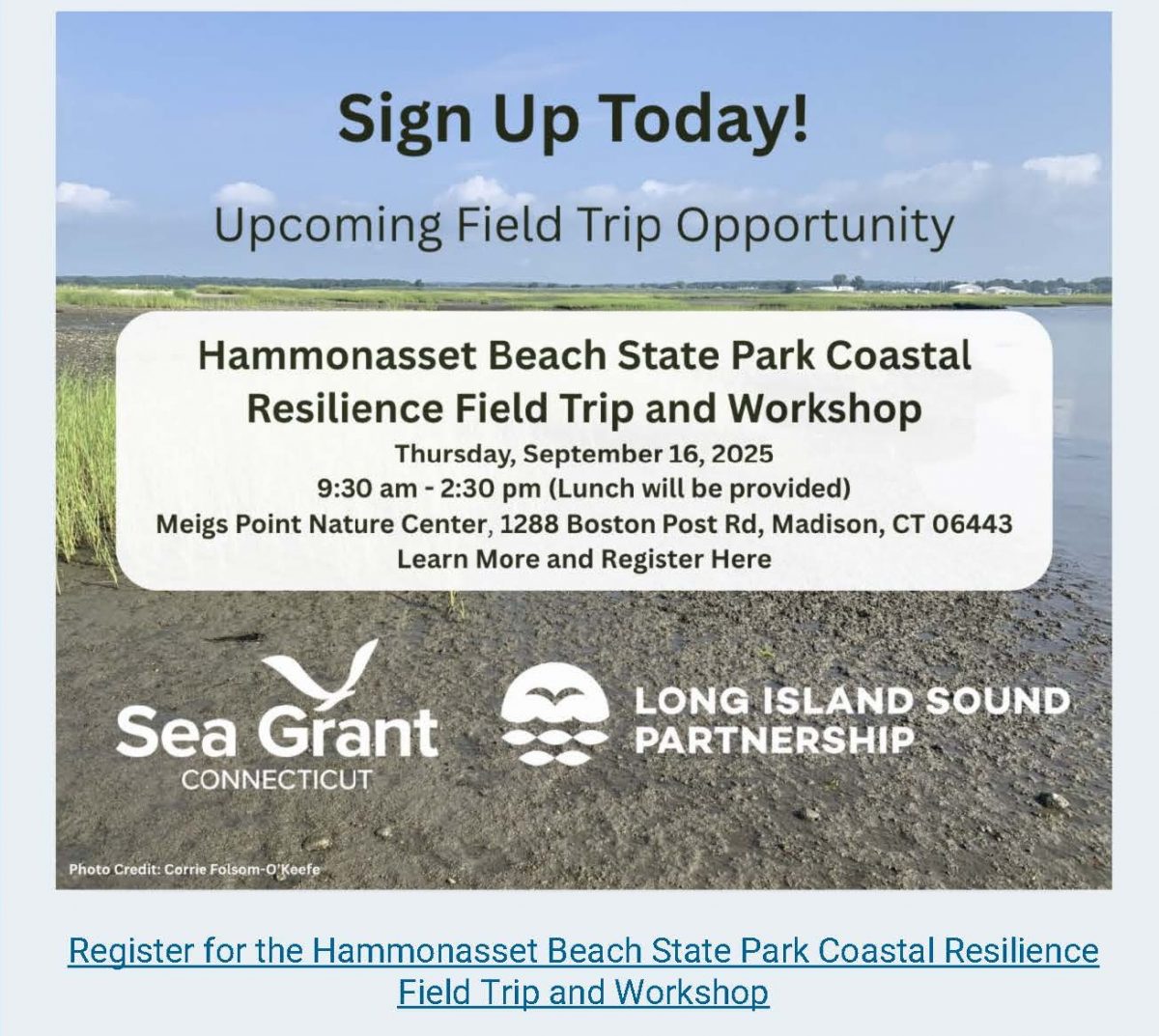 Sign Up Today!

Upcoming Field Trip Opportunity

Hammonasset Beach State Park Coastal Resilience Field Trip and Workshop

Thursday, September 16, 2025

9:30 am - 2:30 pm (Lunch will be provided)

Meigs Point Nature Center, 1288 Boston Post Rd, Madison, CT 06443

Learn More and Register Here

Sea Grant CONNECTICUT

LONG ISLAND SOUND PARTNERSHIP

Photo Credit: Corrie Folsom-O'Keefe

Register for the Hammonasset Beach State Park Coastal Resilience Field Trip and Workshop